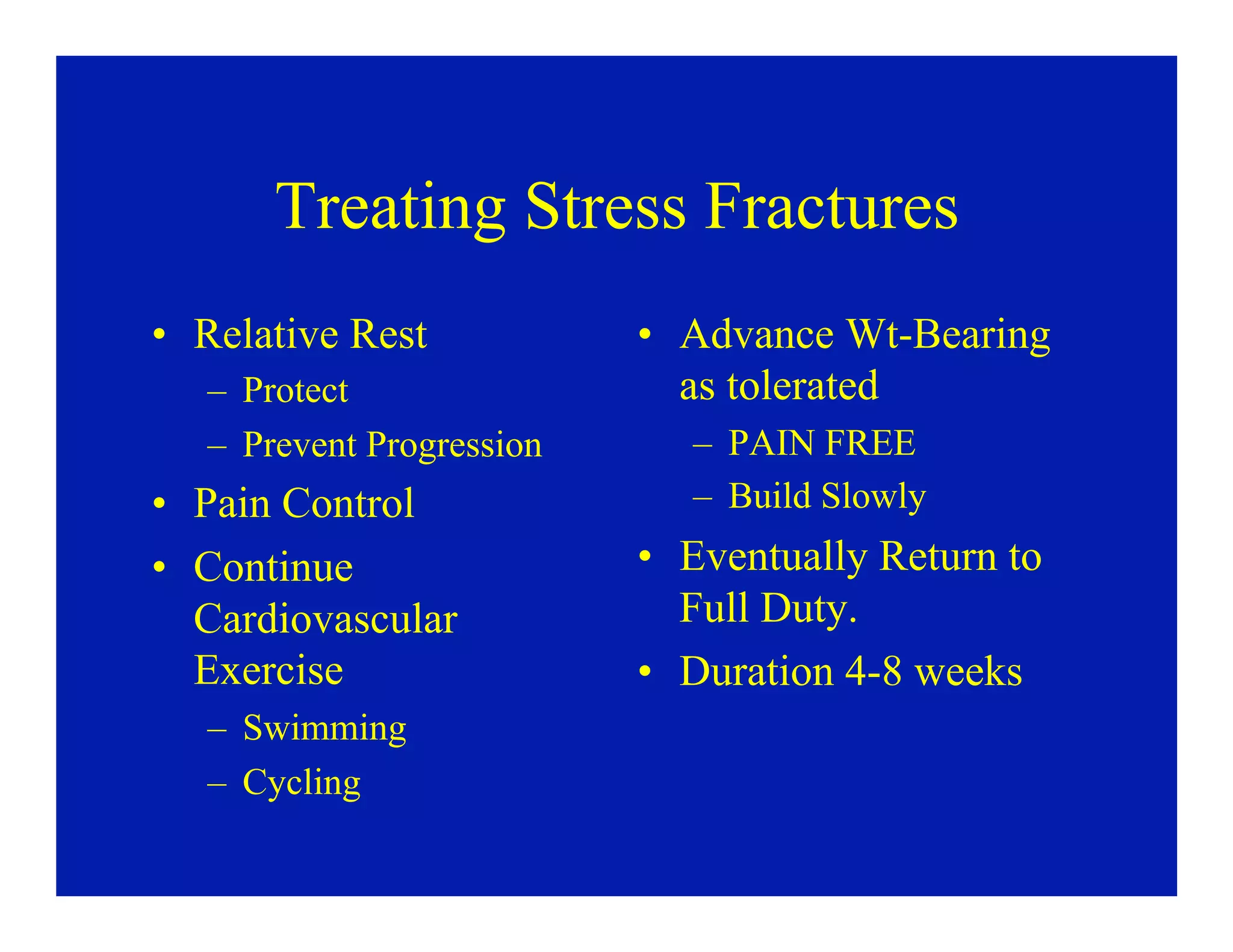 Treating Stress Fractures

• Relative Rest
– Protect
– Prevent Progression
• Pain Control
• Continue Cardiovascular Exercise
– Swimming
– Cycling

• Advance Wt-Bearing as tolerated
– PAIN FREE
– Build Slowly
• Eventually Return to Full Duty.
• Duration 4-8 weeks